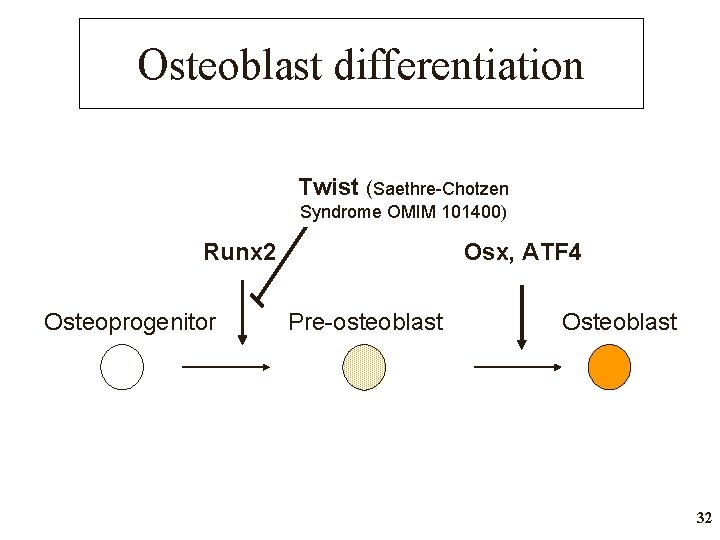 Osteoblast differentiation

Twist (Saethre-Chotzen Syndrome OMIM 101400)

Runx2

Osx, ATF4

Osteoprogenitor

Pre-osteoblast

Osteoblast

32